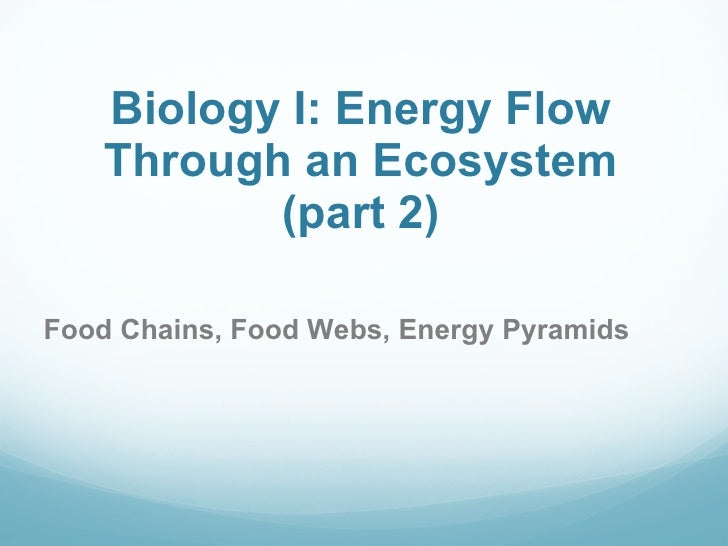 Biology I: Energy Flow Through an Ecosystem (part 2)

Food Chains, Food Webs, Energy Pyramids